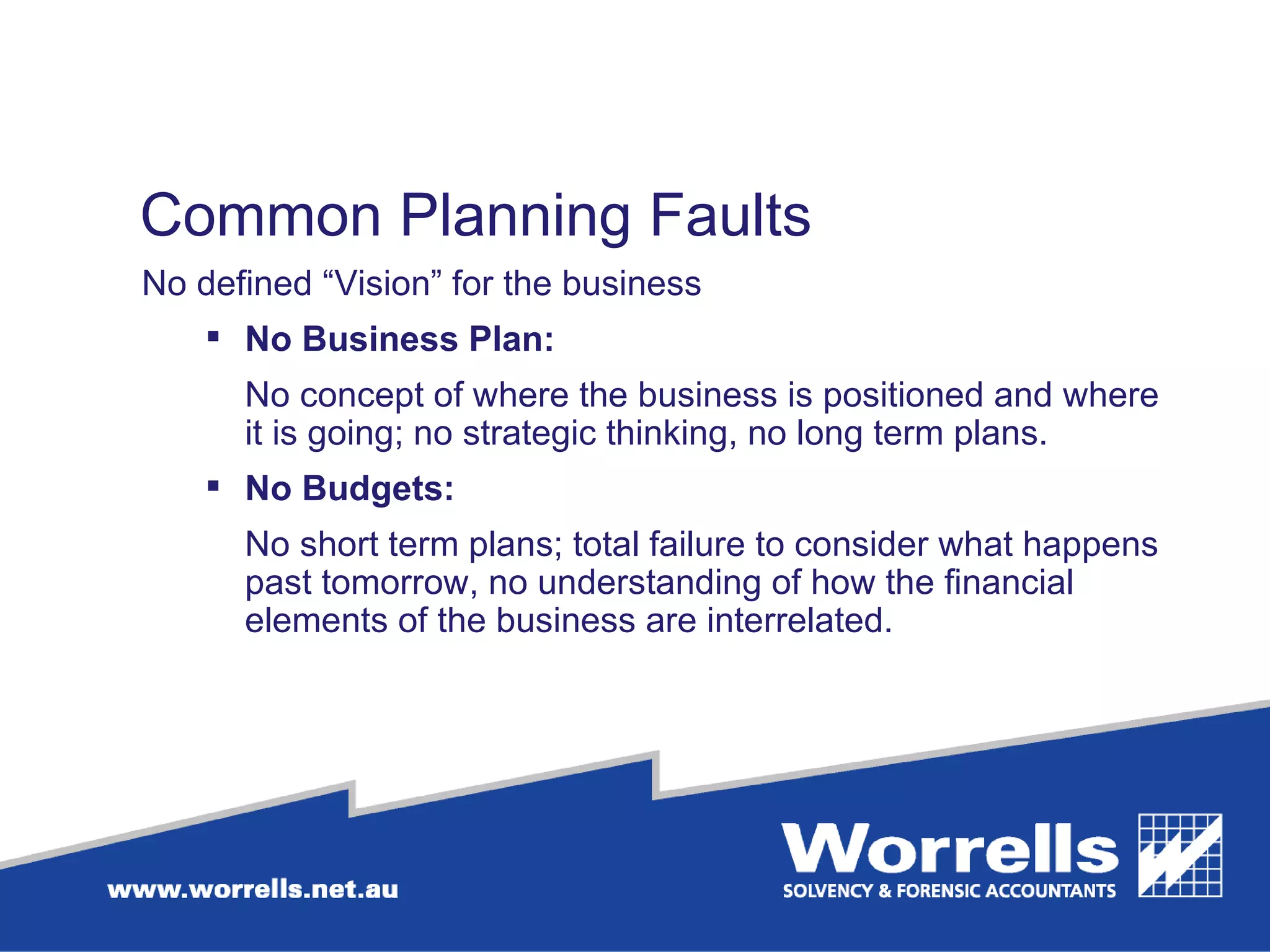 Common Planning Faults

No defined “Vision” for the business

▪ **No Business Plan:**

No concept of where the business is positioned and where it is going; no strategic thinking, no long term plans.

▪ **No Budgets:**

No short term plans; total failure to consider what happens past tomorrow, no understanding of how the financial elements of the business are interrelated.

www.worrells.net.au

Worrells
SOLVENCY & FORENSIC ACCOUNTANTS